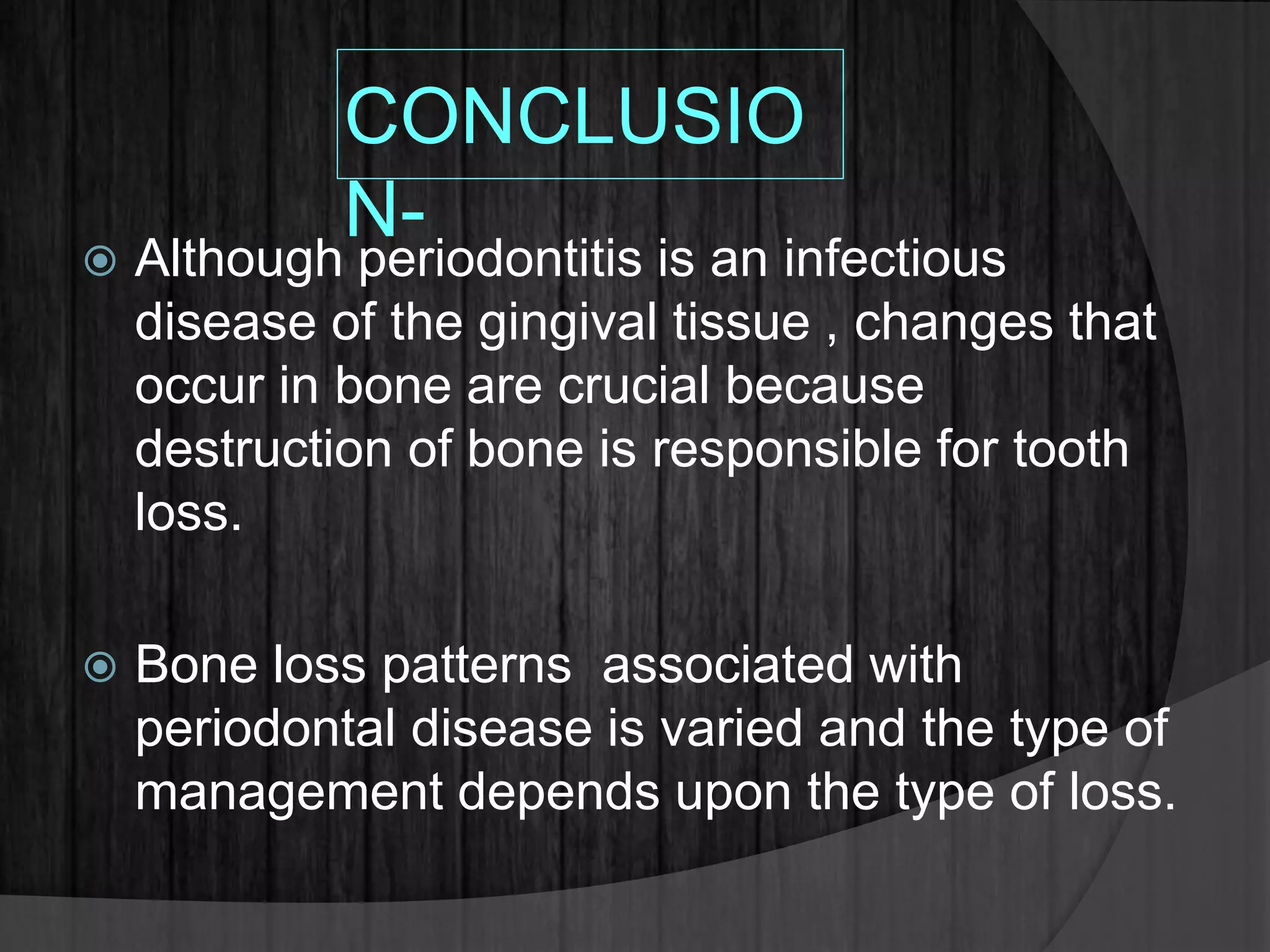 CONCLUSION-

Although periodontitis is an infectious disease of the gingival tissue , changes that occur in bone are crucial because destruction of bone is responsible for tooth loss.

Bone loss patterns  associated with periodontal disease is varied and the type of management depends upon the type of loss.